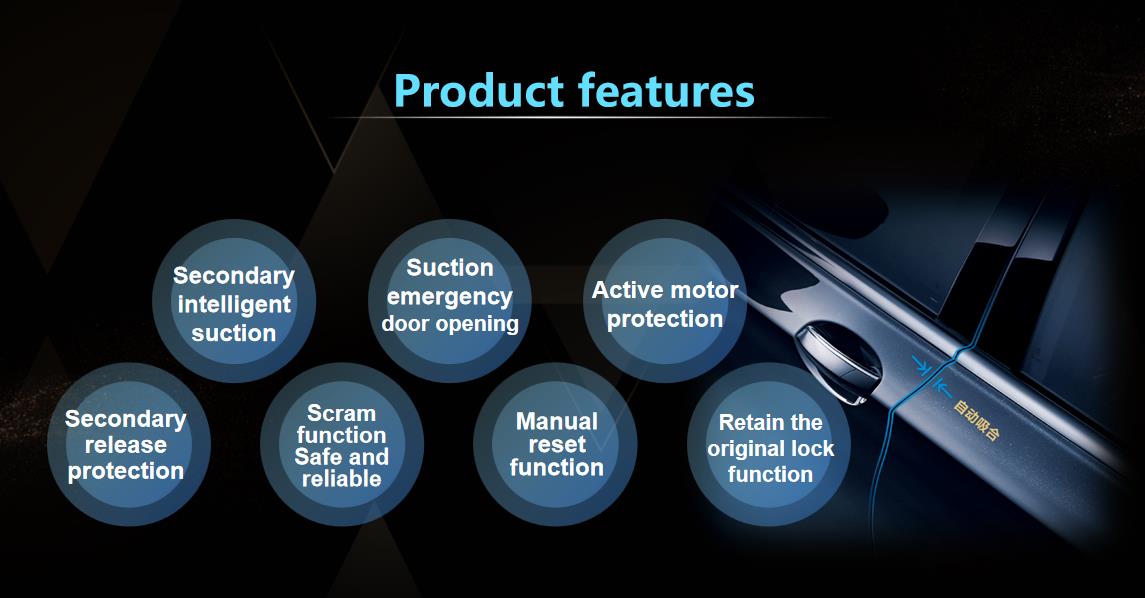 Product features

Secondary intelligent suction

Suction emergency door opening

Active motor protection

Secondary release protection

Scram function Safe and reliable

Manual reset function

Retain the original lock function

自动吸合